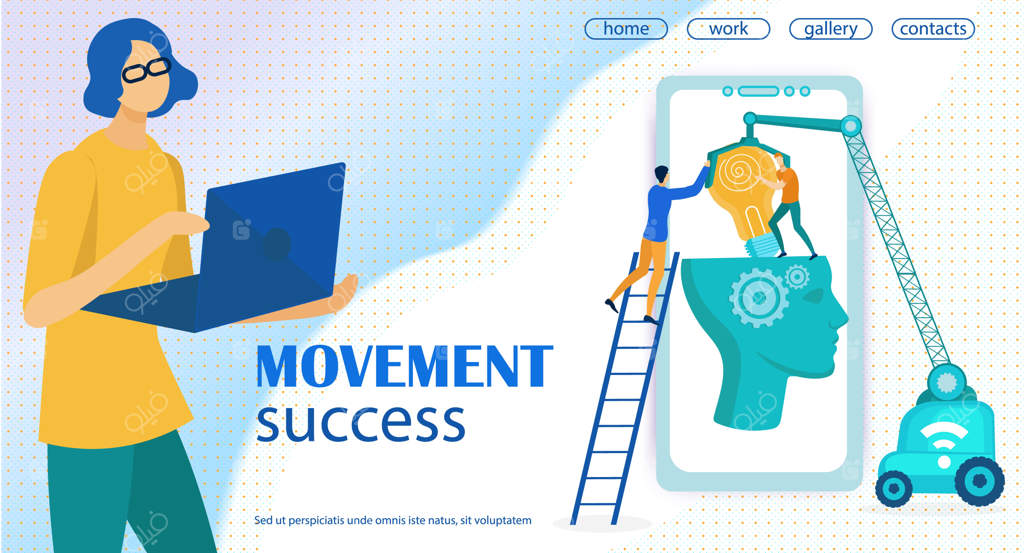 home work gallery contacts

MOVEMENT
success

Sed ut perspiciatis unde omnis iste natus, sit voluptatem